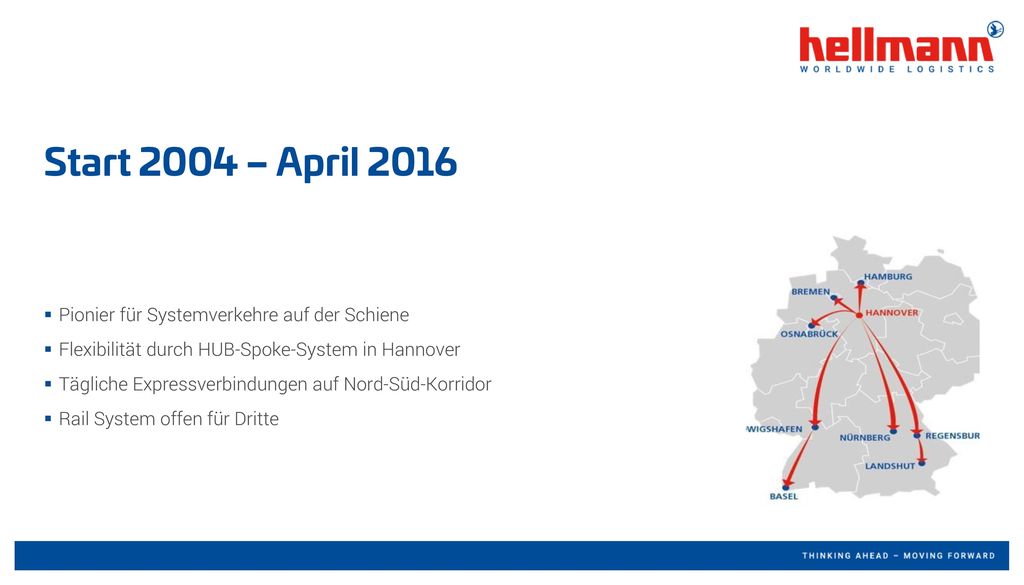 hellmann
WORLDWIDE LOGISTICS

Start 2004 – April 2016

▪ Pionier für Systemverkehre auf der Schiene
▪ Flexibilität durch HUB-Spoke-System in Hannover
▪ Tägliche Expressverbindungen auf Nord-Süd-Korridor
▪ Rail System offen für Dritte

HAMBURG
BREMEN
HANNOVER
OSNABRÜCK
WIGSHAFEN
NÜRNBERG
REGENSBUR
LANDSHUT
BASEL

THINKING AHEAD – MOVING FORWARD